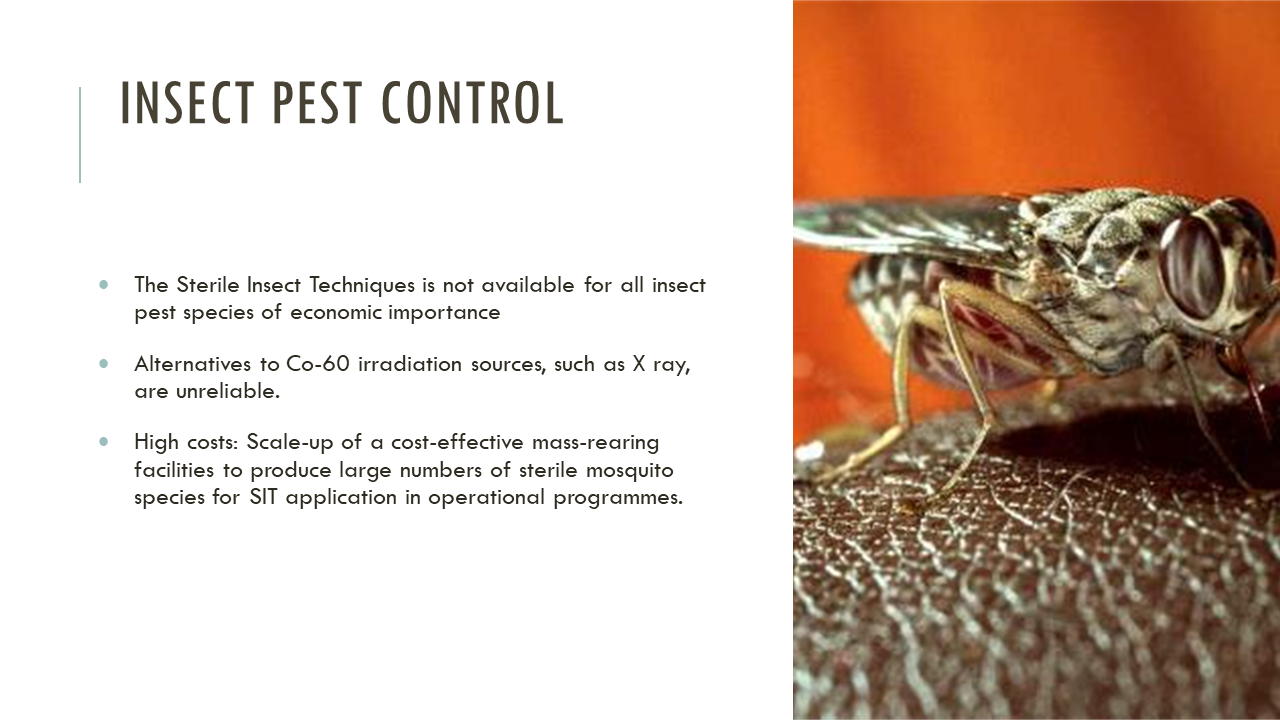 INSECT PEST CONTROL

- The Sterile Insect Techniques is not available for all insect pest species of economic importance
- Alternatives to Co-60 irradiation sources, such as X ray, are unreliable.
- High costs: Scale-up of a cost-effective mass-rearing facilities to produce large numbers of sterile mosquito species for SIT application in operational programmes.